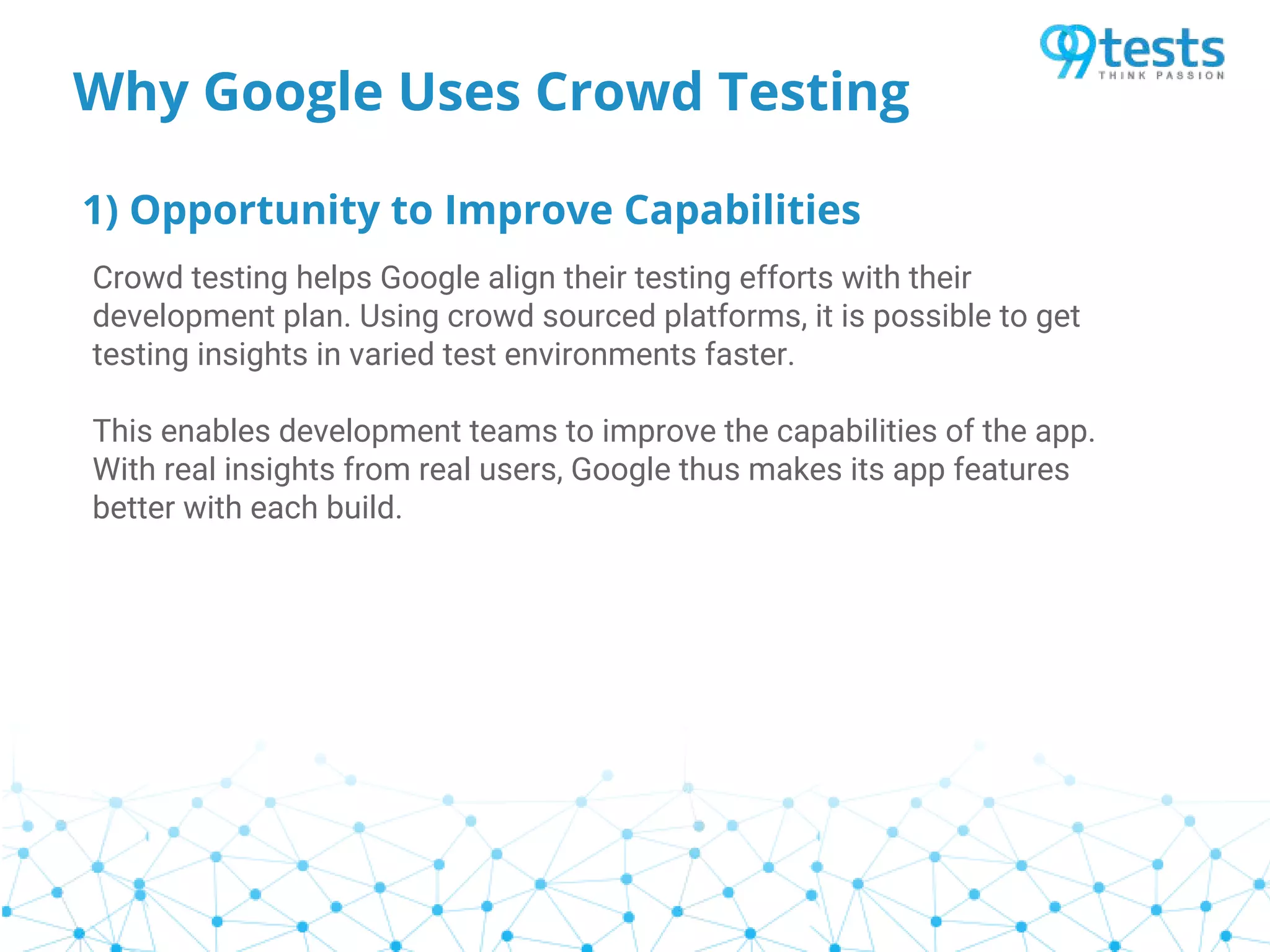 99tests
THINK PASSION

Why Google Uses Crowd Testing

1) Opportunity to Improve Capabilities

Crowd testing helps Google align their testing efforts with their development plan. Using crowd sourced platforms, it is possible to get testing insights in varied test environments faster.

This enables development teams to improve the capabilities of the app. With real insights from real users, Google thus makes its app features better with each build.